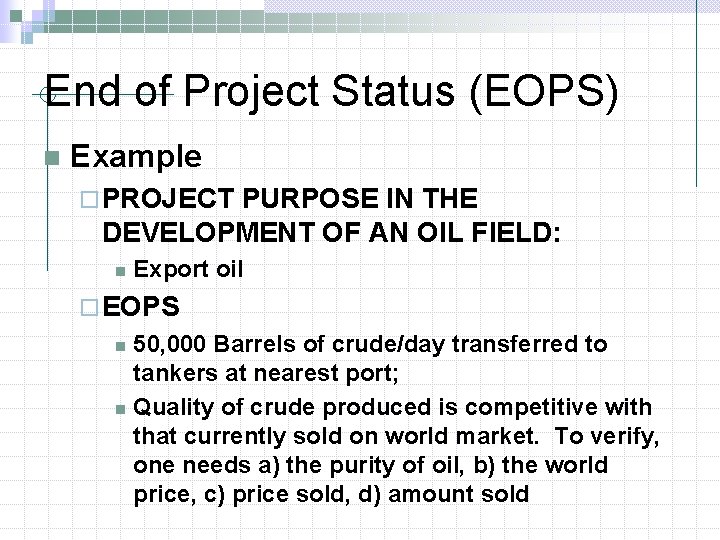 End of Project Status (EOPS)

Example

PROJECT PURPOSE IN THE DEVELOPMENT OF AN OIL FIELD:

Export oil

EOPS

50,000 Barrels of crude/day transferred to tankers at nearest port;

Quality of crude produced is competitive with that currently sold on world market. To verify, one needs a) the purity of oil, b) the world price, c) price sold, d) amount sold